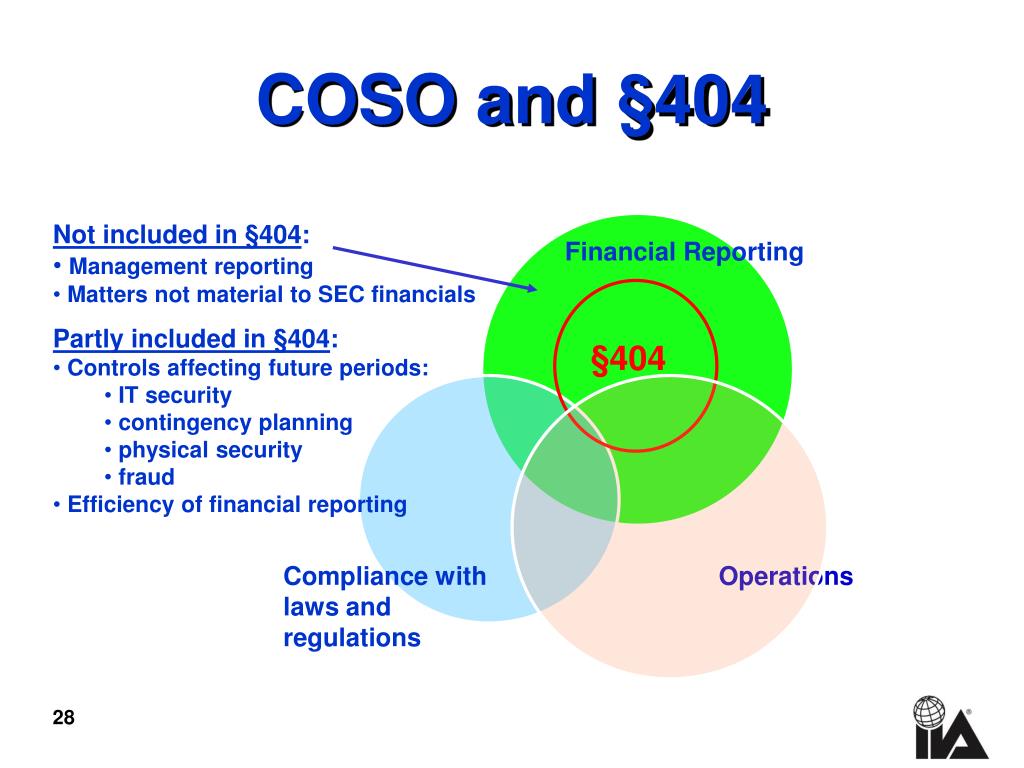 COSO and §404

Not included in §404:
• Management reporting
• Matters not material to SEC financials

Partly included in §404:
• Controls affecting future periods:
• IT security
• contingency planning
• physical security
• fraud
• Efficiency of financial reporting

Financial Reporting

§404

Compliance with laws and regulations

Operations

28

IIA